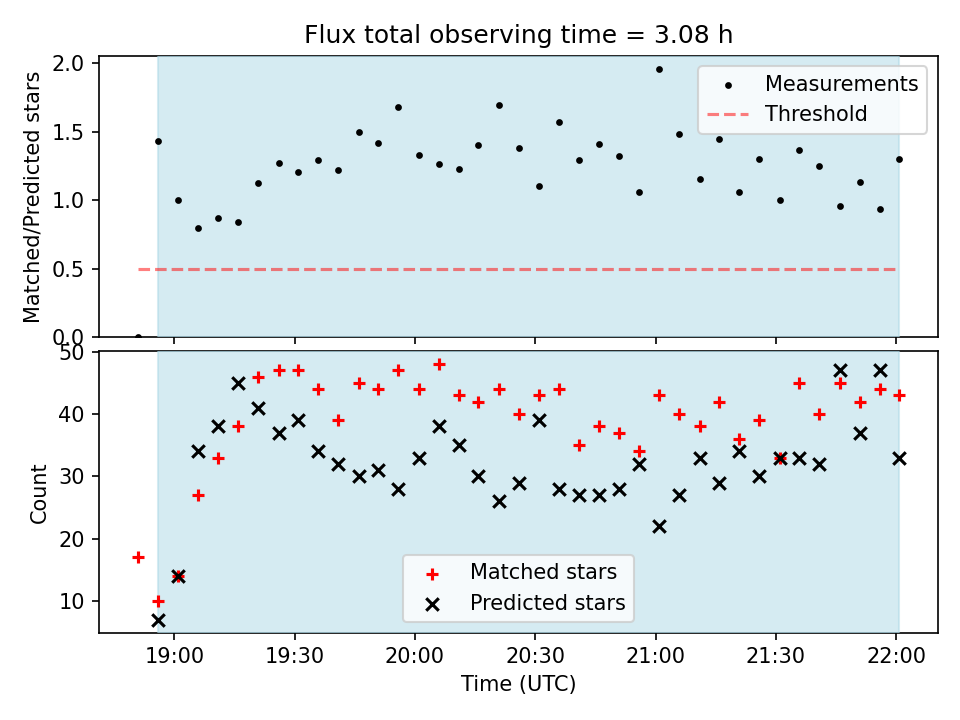 Flux total observing time = 3.08 h

Matched/Predicted stars

2.0
1.5
1.0
0.5
0.0

Measurements
Threshold

Count

50
40
30
20
10

Matched stars
Predicted stars

19:00
19:30
20:00
20:30
21:00
21:30
22:00

Time (UTC)